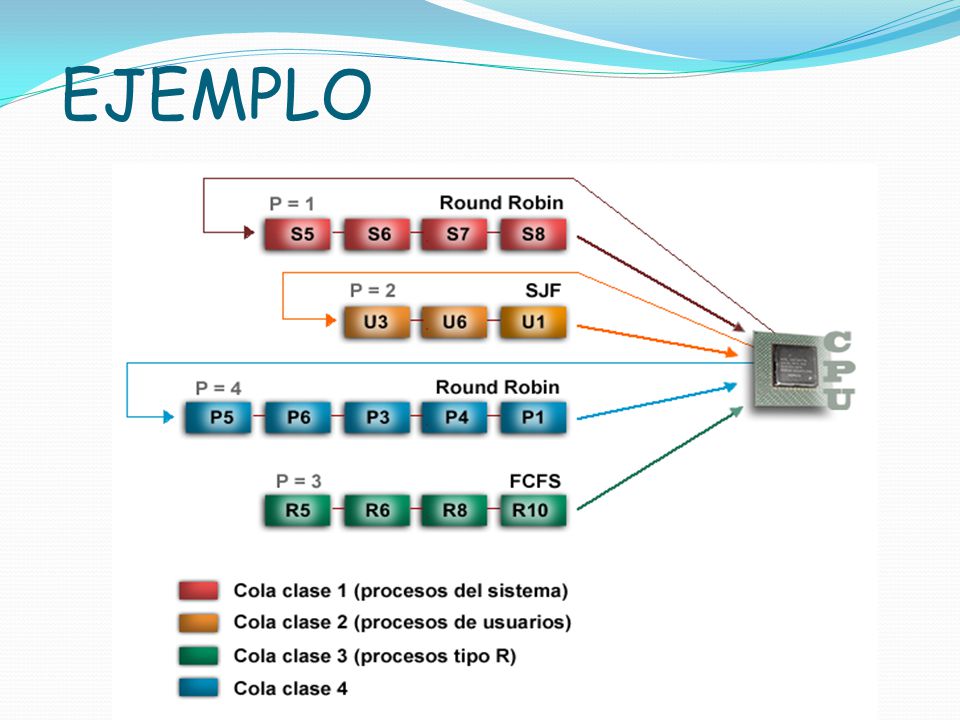 EJEMPLO

P = 1
Round Robin
S5 S6 S7 S8

P = 2
SJF
U3 U6 U1

P = 4
Round Robin
P5 P6 P3 P4 P1

P = 3
FCFS
R5 R6 R8 R10

CPU

Cola clase 1 (procesos del sistema)
Cola clase 2 (procesos de usuarios)
Cola clase 3 (procesos tipo R)
Cola clase 4